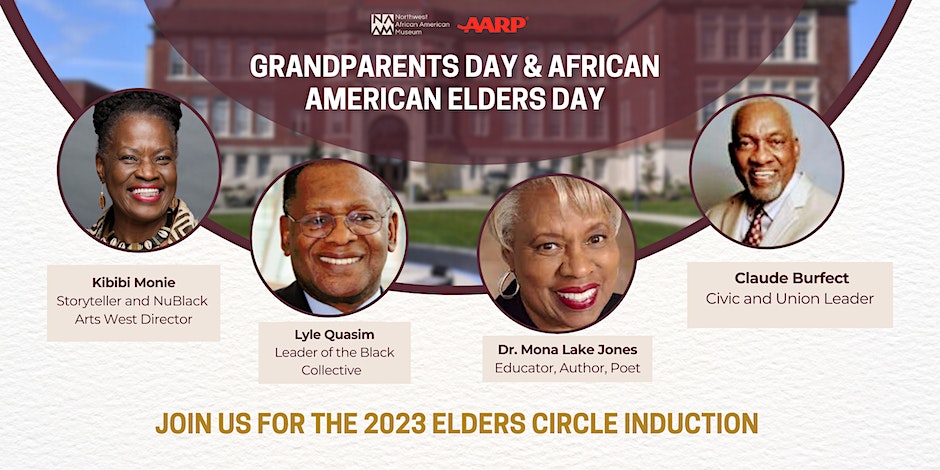 NAAM Northwest African American Museum

AARP

GRANDPARENTS DAY & AFRICAN AMERICAN ELDERS DAY

Kibibi Monie
Storyteller and NuBlack Arts West Director

Lyle Quasim
Leader of the Black Collective

Dr. Mona Lake Jones
Educator, Author, Poet

Claude Burfect
Civic and Union Leader

JOIN US FOR THE 2023 ELDERS CIRCLE INDUCTION